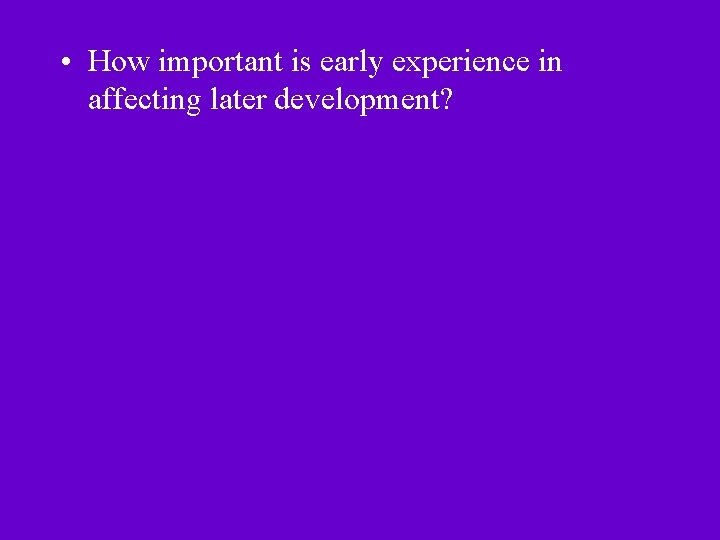 • How important is early experience in affecting later development?